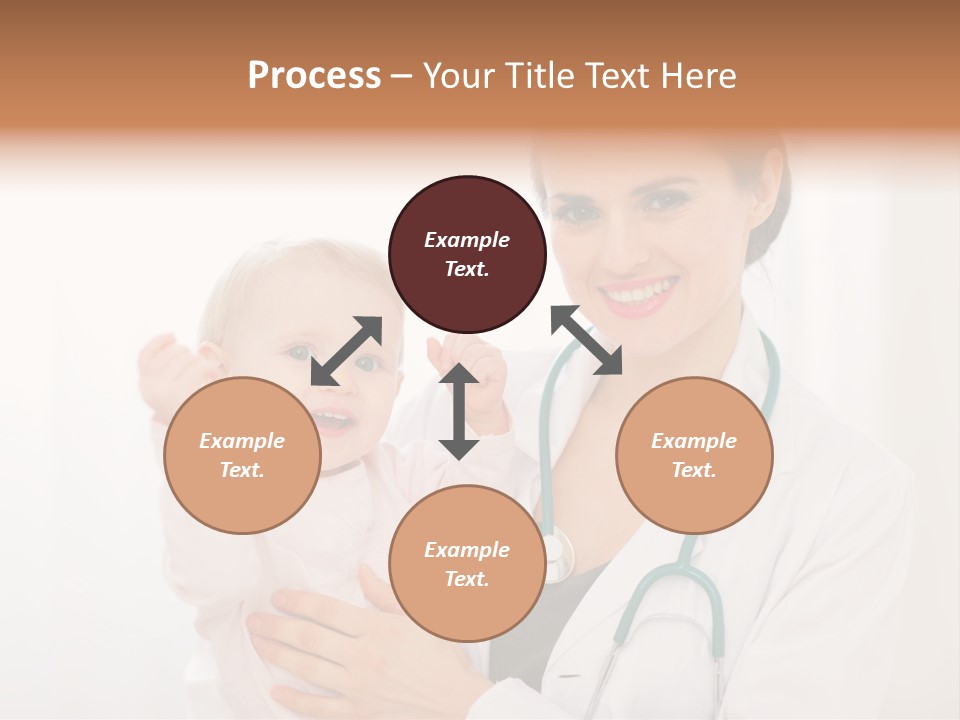 Process – Your Title Text Here

Example Text.

Example Text.

Example Text.

Example Text.